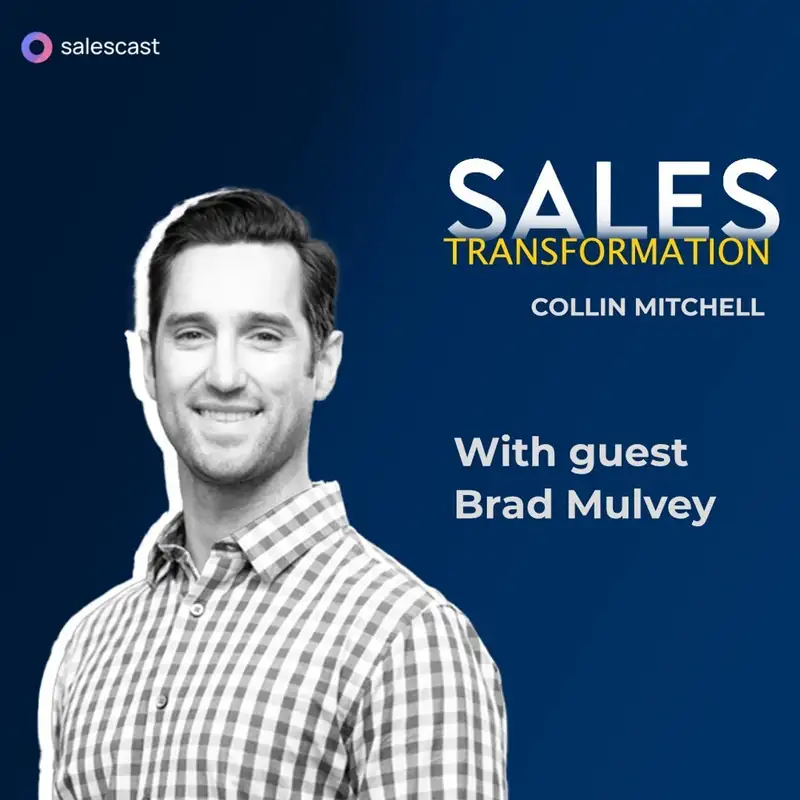 salescast

SALES
TRANSFORMATION
COLLIN MITCHELL

With guest
Brad Mulvey